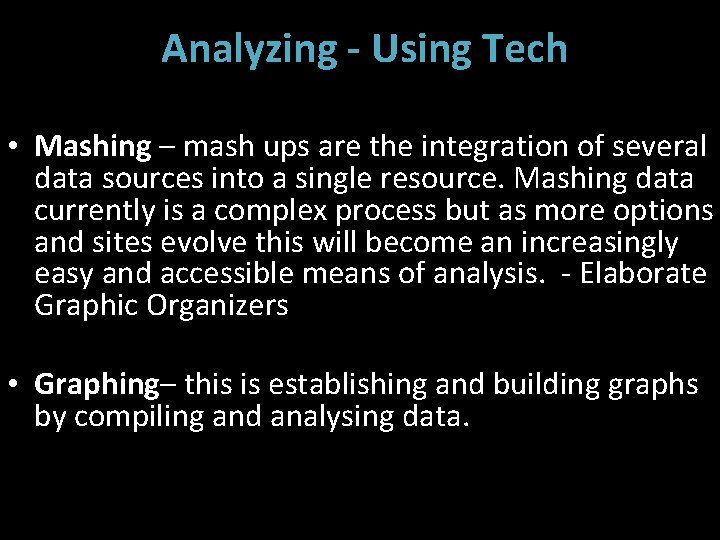 Analyzing - Using Tech

• Mashing – mash ups are the integration of several data sources into a single resource. Mashing data currently is a complex process but as more options and sites evolve this will become an increasingly easy and accessible means of analysis. - Elaborate Graphic Organizers

• Graphing– this is establishing and building graphs by compiling and analysing data.